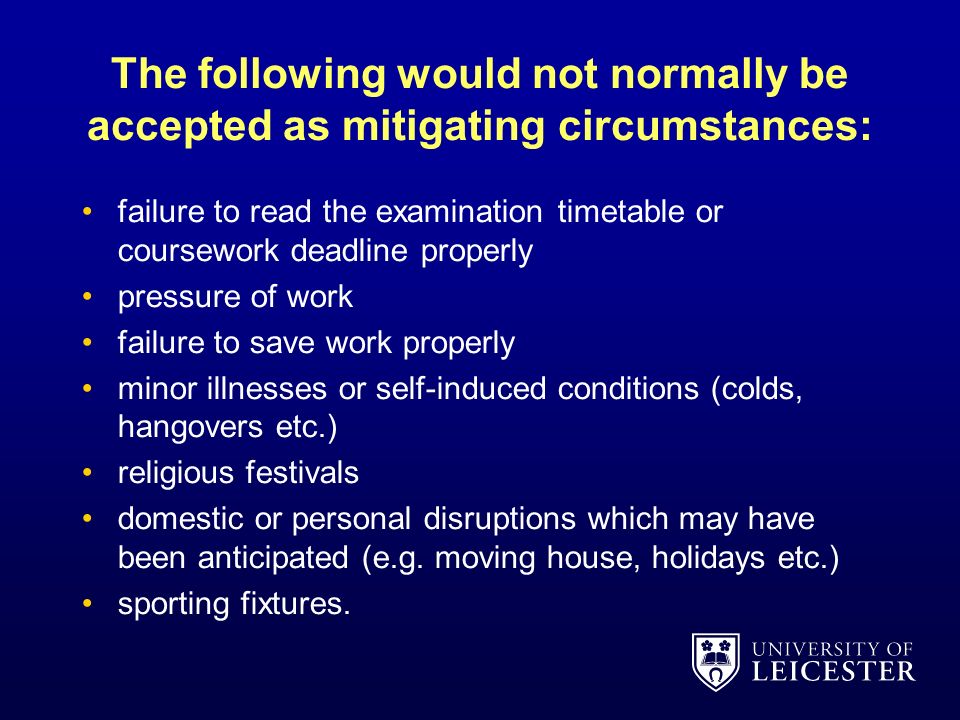 The following would not normally be accepted as mitigating circumstances:

• failure to read the examination timetable or coursework deadline properly
• pressure of work
• failure to save work properly
• minor illnesses or self-induced conditions (colds, hangovers etc.)
• religious festivals
• domestic or personal disruptions which may have been anticipated (e.g. moving house, holidays etc.)
• sporting fixtures.

UNIVERSITY OF LEICESTER